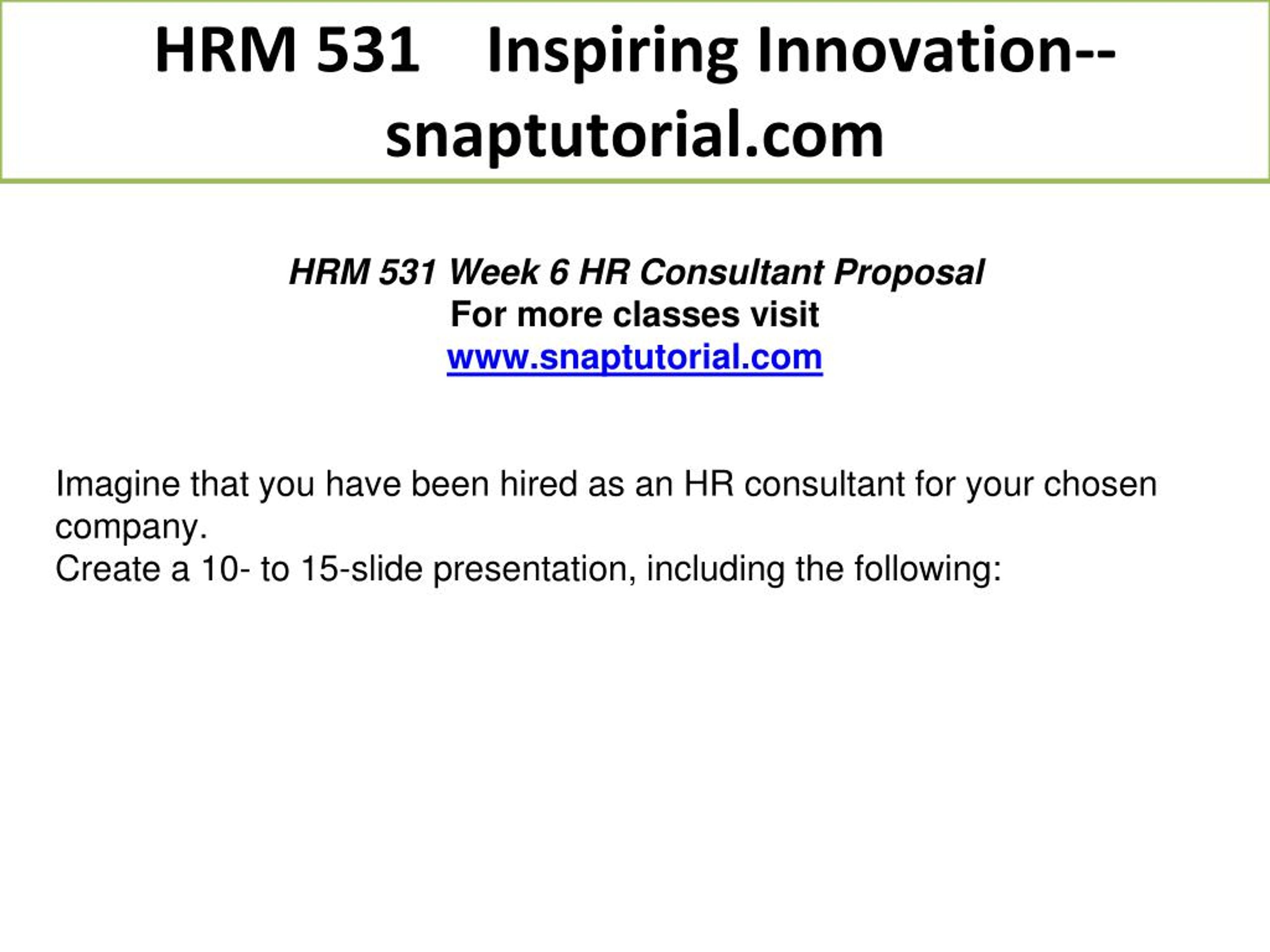 HRM 531 Inspiring Innovation--snaptutorial.com

HRM 531 Week 6 HR Consultant Proposal
For more classes visit
www.snaptutorial.com

Imagine that you have been hired as an HR consultant for your chosen company.
Create a 10- to 15-slide presentation, including the following: